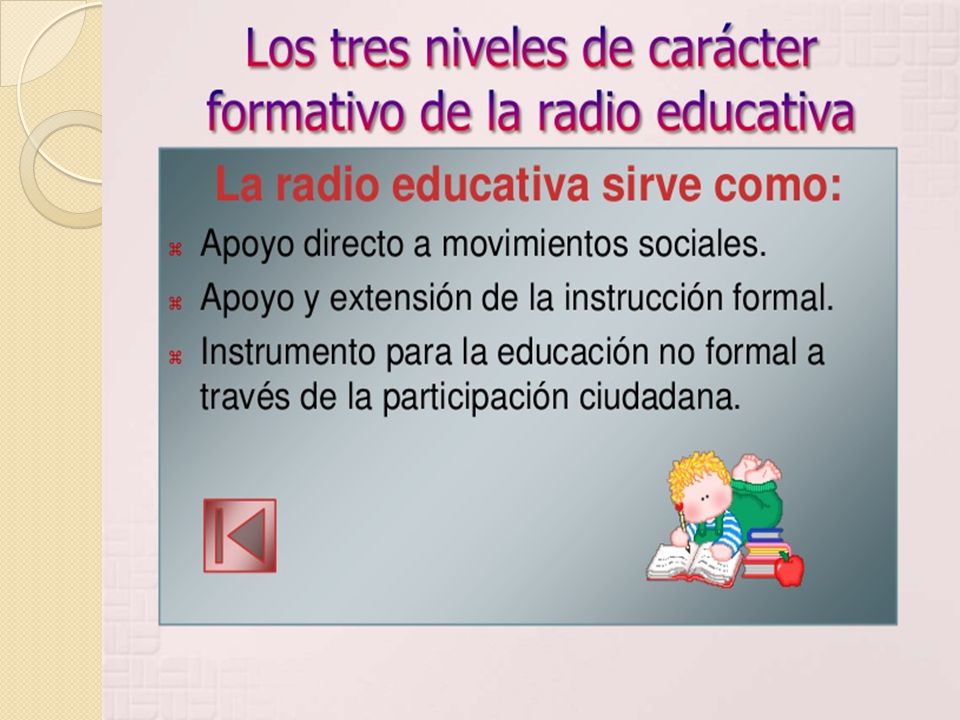 Los tres niveles de carácter formativo de la radio educativa

La radio educativa sirve como:

⌘ Apoyo directo a movimientos sociales.
⌘ Apoyo y extensión de la instrucción formal.
⌘ Instrumento para la educación no formal a través de la participación ciudadana.